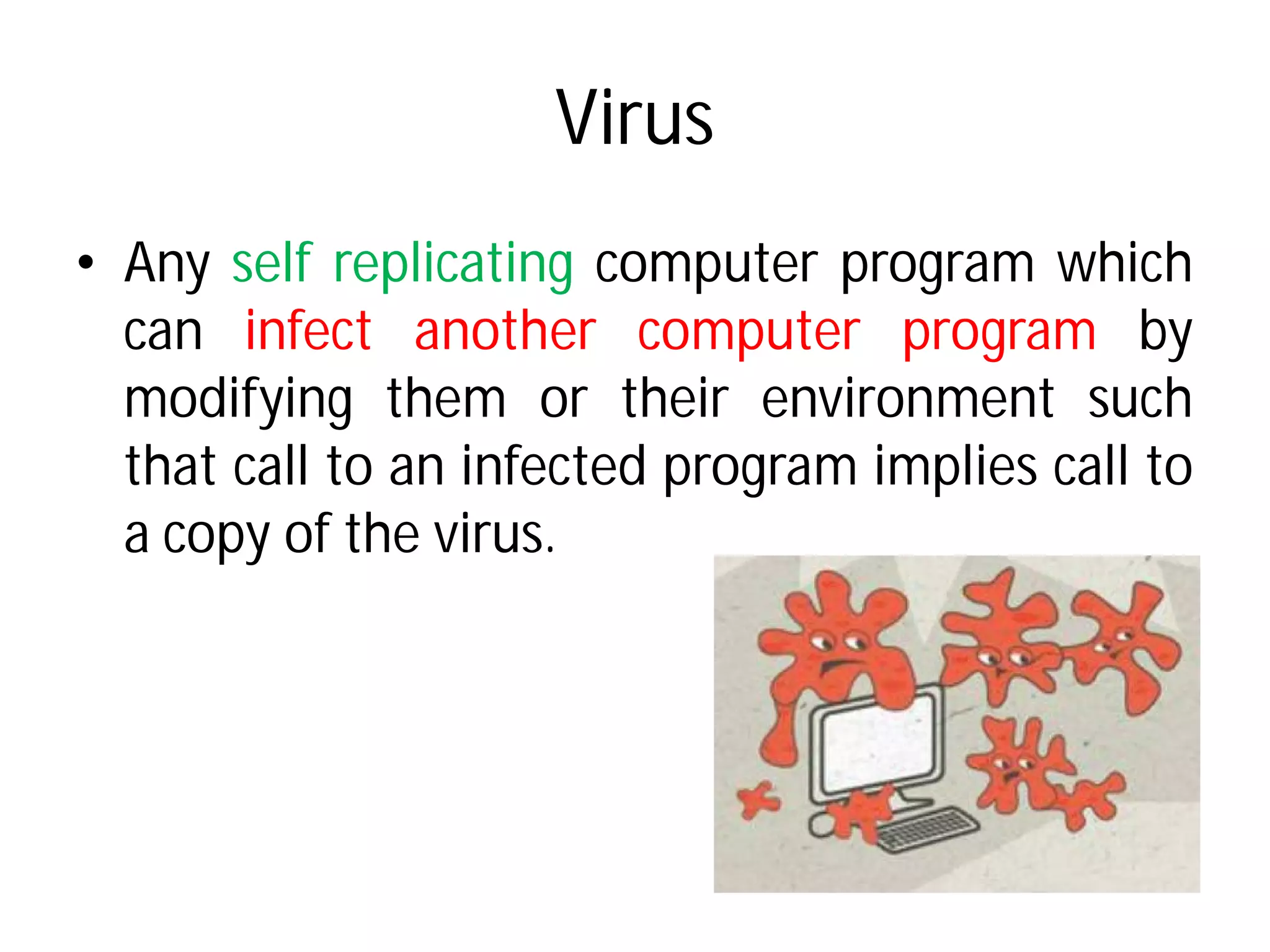 Virus

• Any self replicating computer program which can infect another computer program by modifying them or their environment such that call to an infected program implies call to a copy of the virus.